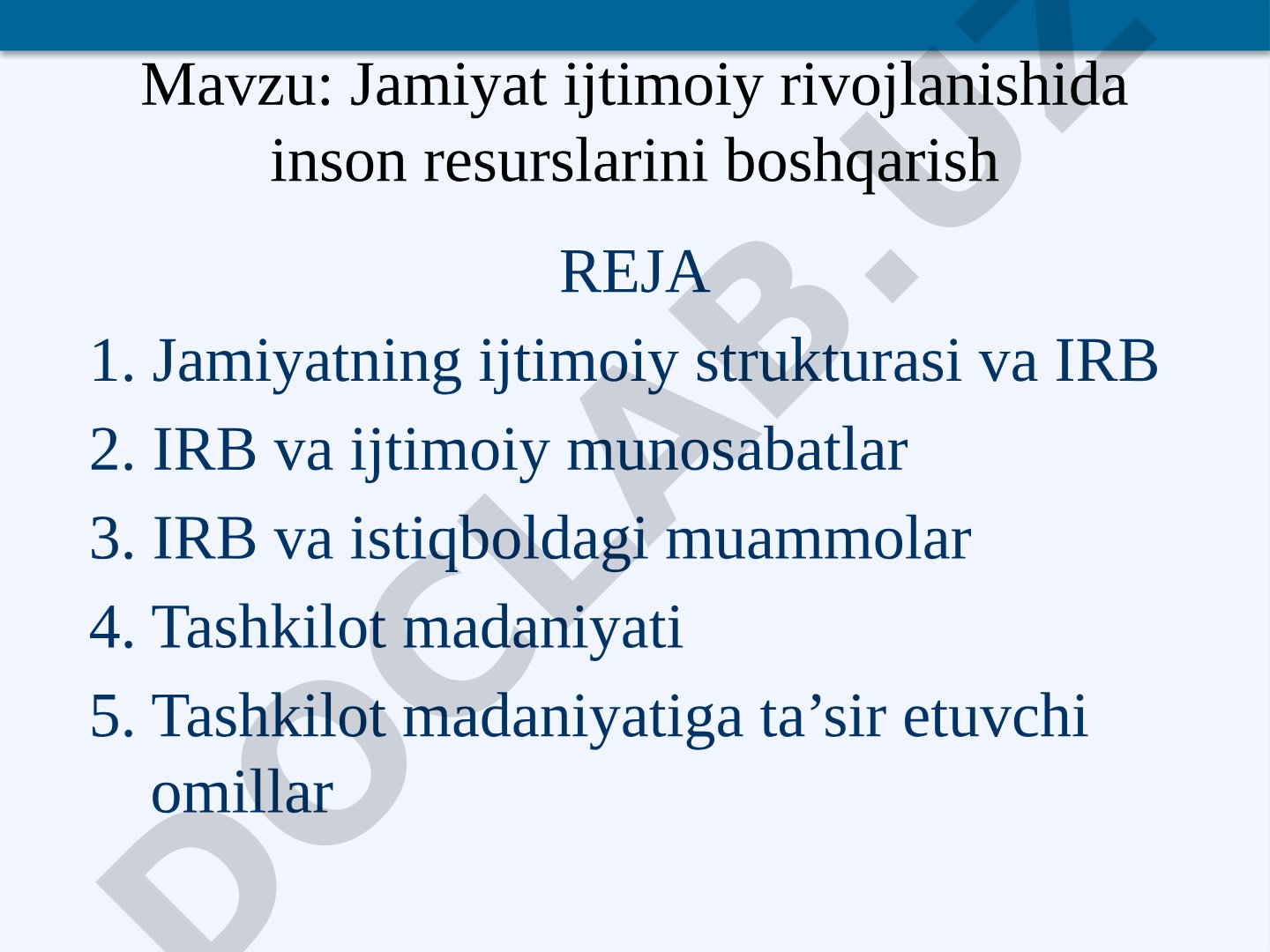 Mavzu: Jamiyat ijtimoiy rivojlanishida inson resurslarini boshqarish

REJA

1. Jamiyatning ijtimoiy strukturasi va IRB
2. IRB va ijtimoiy munosabatlar
3. IRB va istiqboldagi muammolar
4. Tashkilot madaniyati
5. Tashkilot madaniyatiga ta’sir etuvchi omillar

DOCLAB.UZ